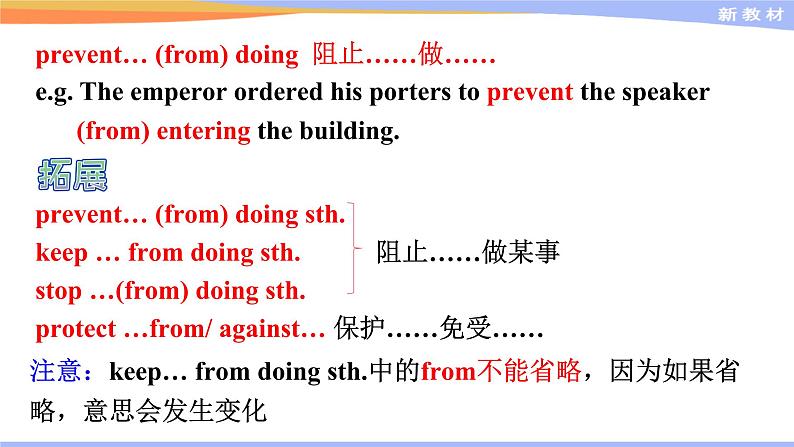 新教材

prevent… (from) doing 阻止……做……
e.g. The emperor ordered his porters to prevent the speaker (from) entering the building.

拓展

prevent… (from) doing sth.
keep … from doing sth.
stop …(from) doing sth.
阻止……做某事

protect …from/ against… 保护……免受……

注意：keep… from doing sth.中的from不能省略，因为如果省略，意思会发生变化